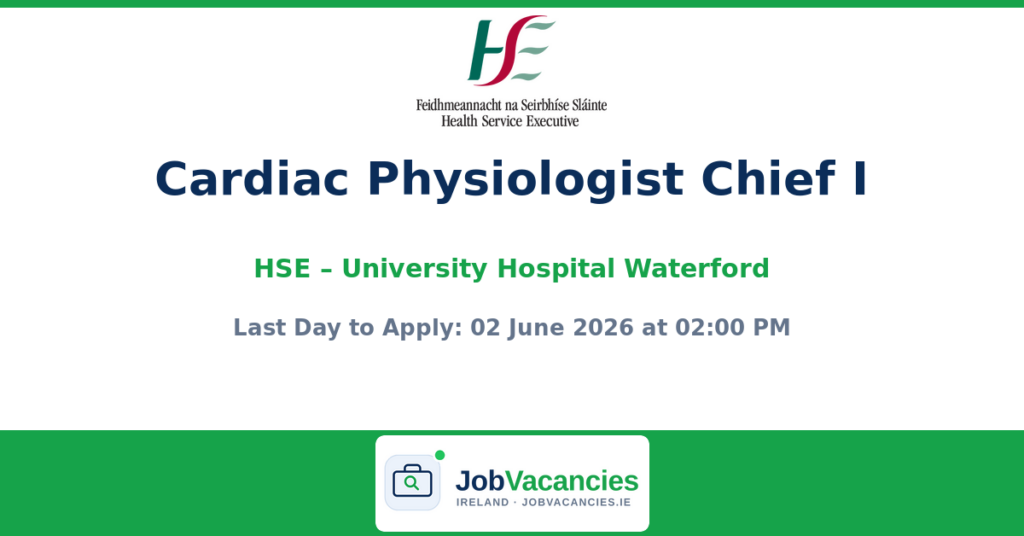 HSE

Feidhmeannacht na Seirbhíse Sláinte
Health Service Executive

Cardiac Physiologist Chief I

HSE – University Hospital Waterford

Last Day to Apply: 02 June 2026 at 02:00 PM

JobVacancies
IRELAND · JOBVACANCIES.IE